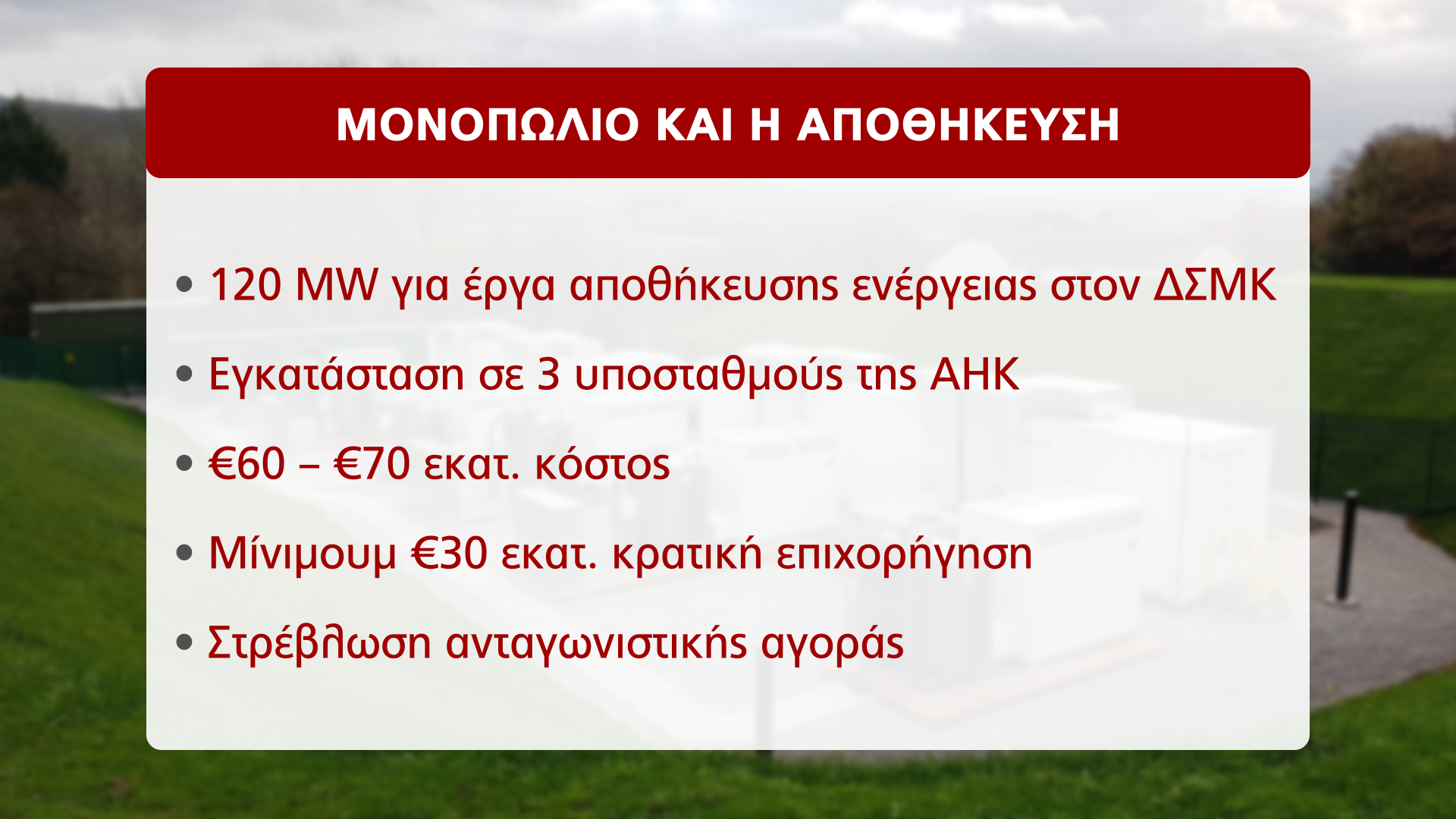 ΜΟΝΟΠΩΛΙΟ ΚΑΙ Η ΑΠΟΘΗΚΕΥΣΗ

• 120 MW για έργα αποθήκευσης ενέργειας στον ΔΣΜΚ
• Εγκατάσταση σε 3 υποσταθμούς της ΑΗΚ
• €60 – €70 εκατ. κόστος
• Μίνιμουμ €30 εκατ. κρατική επιχορήγηση
• Στρέβλωση ανταγωνιστικής αγοράς